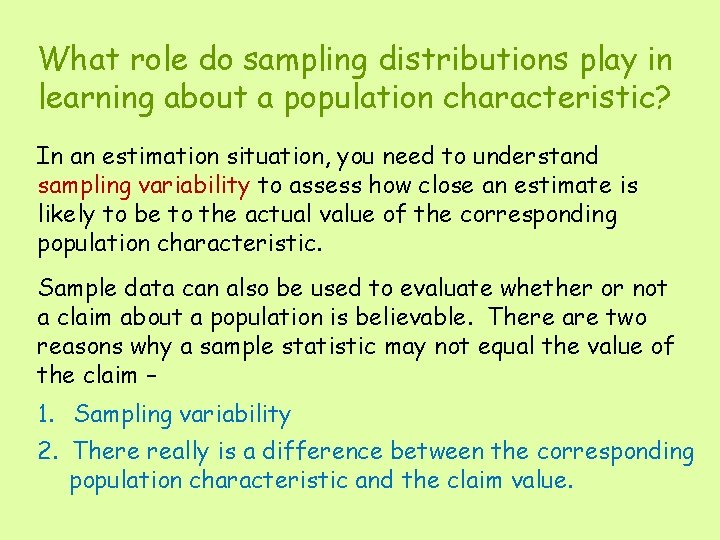 What role do sampling distributions play in learning about a population characteristic?

In an estimation situation, you need to understand sampling variability to assess how close an estimate is likely to be to the actual value of the corresponding population characteristic.

Sample data can also be used to evaluate whether or not a claim about a population is believable. There are two reasons why a sample statistic may not equal the value of the claim –

1. Sampling variability
2. There really is a difference between the corresponding population characteristic and the claim value.